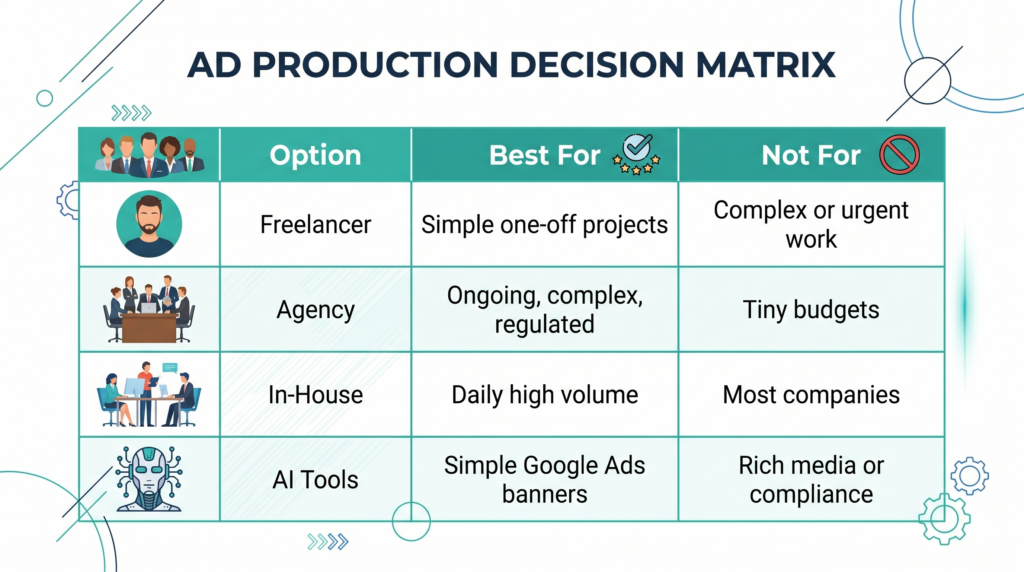 AD PRODUCTION DECISION MATRIX

| | Option | Best For | Not For |
|---|---|---|---|
| | Freelancer | Simple one-off projects | Complex or urgent work |
| | Agency | Ongoing, complex, regulated | Tiny budgets |
| | In-House | Daily high volume | Most companies |
| | AI Tools | Simple Google Ads banners | Rich media or compliance |